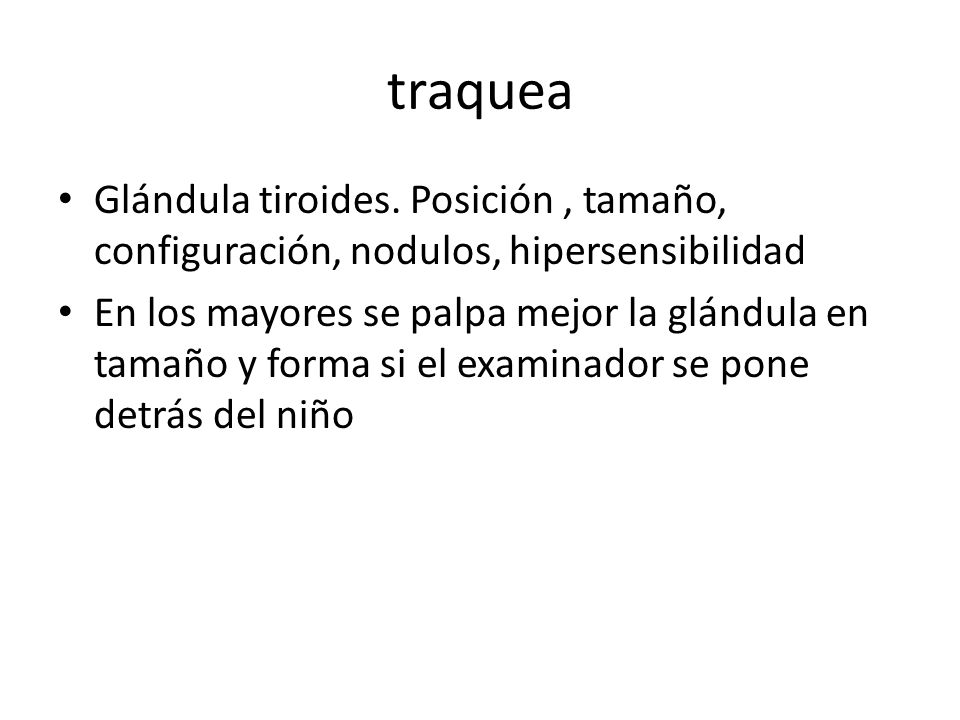 traquea

• Glándula tiroides. Posición , tamaño, configuración, nodulos, hipersensibilidad
• En los mayores se palpa mejor la glándula en tamaño y forma si el examinador se pone detrás del niño